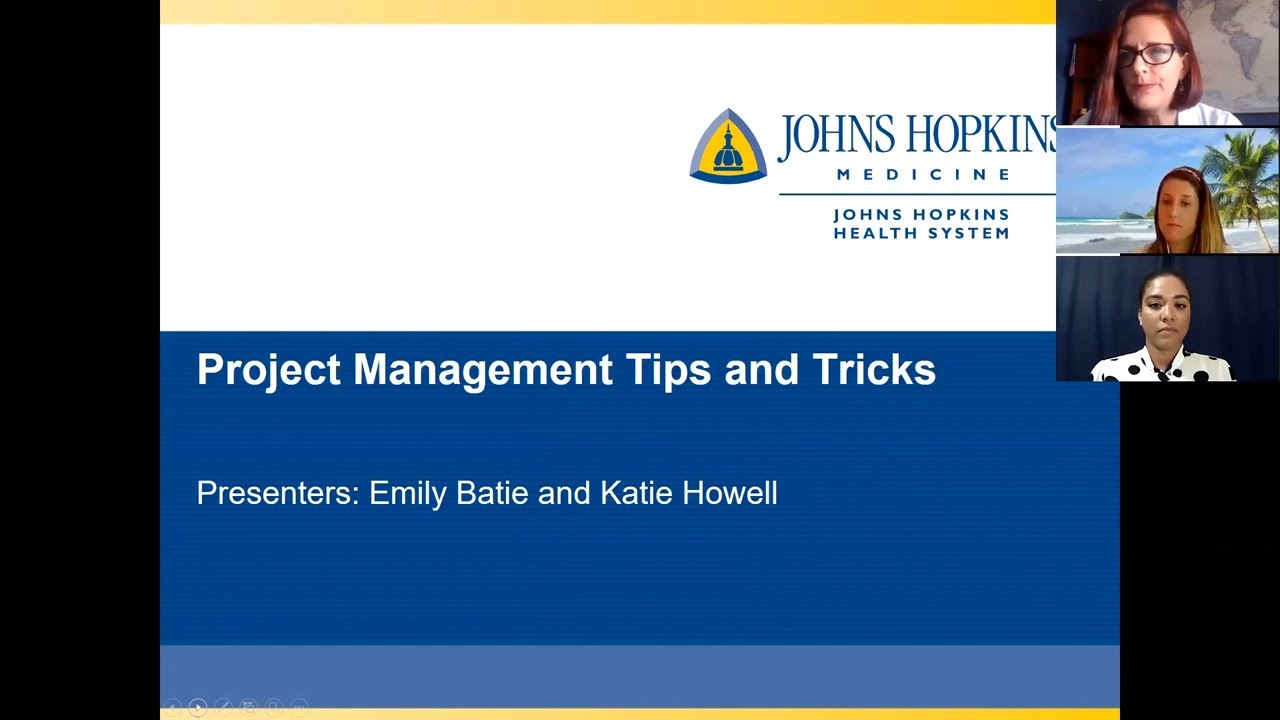 JOHNS HOPKINS
MEDICINE
JOHNS HOPKINS
HEALTH SYSTEM

Project Management Tips and Tricks

Presenters: Emily Batie and Katie Howell